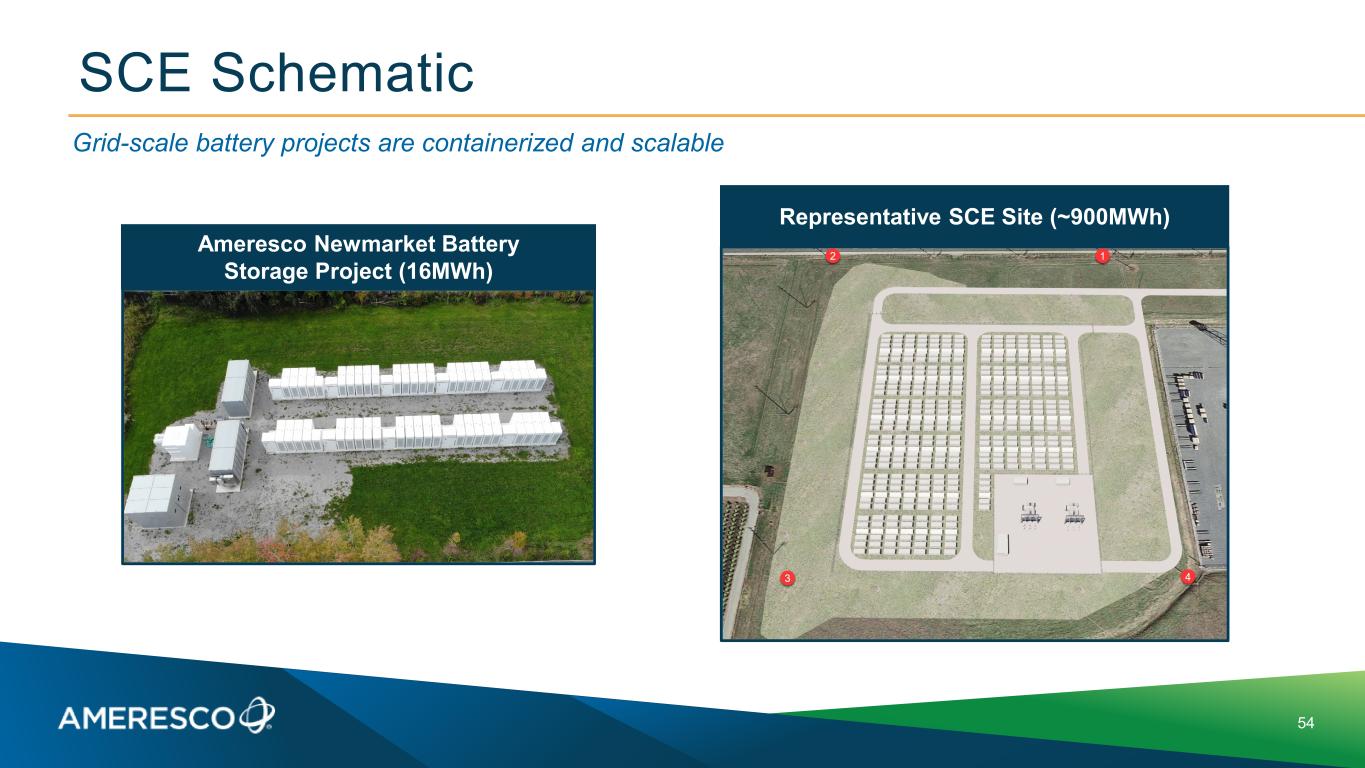 SCE Schematic

Grid-scale battery projects are containerized and scalable

Ameresco Newmarket Battery Storage Project (16MWh)

Representative SCE Site (~900MWh)

2

1

3

4

AMERESCO

54